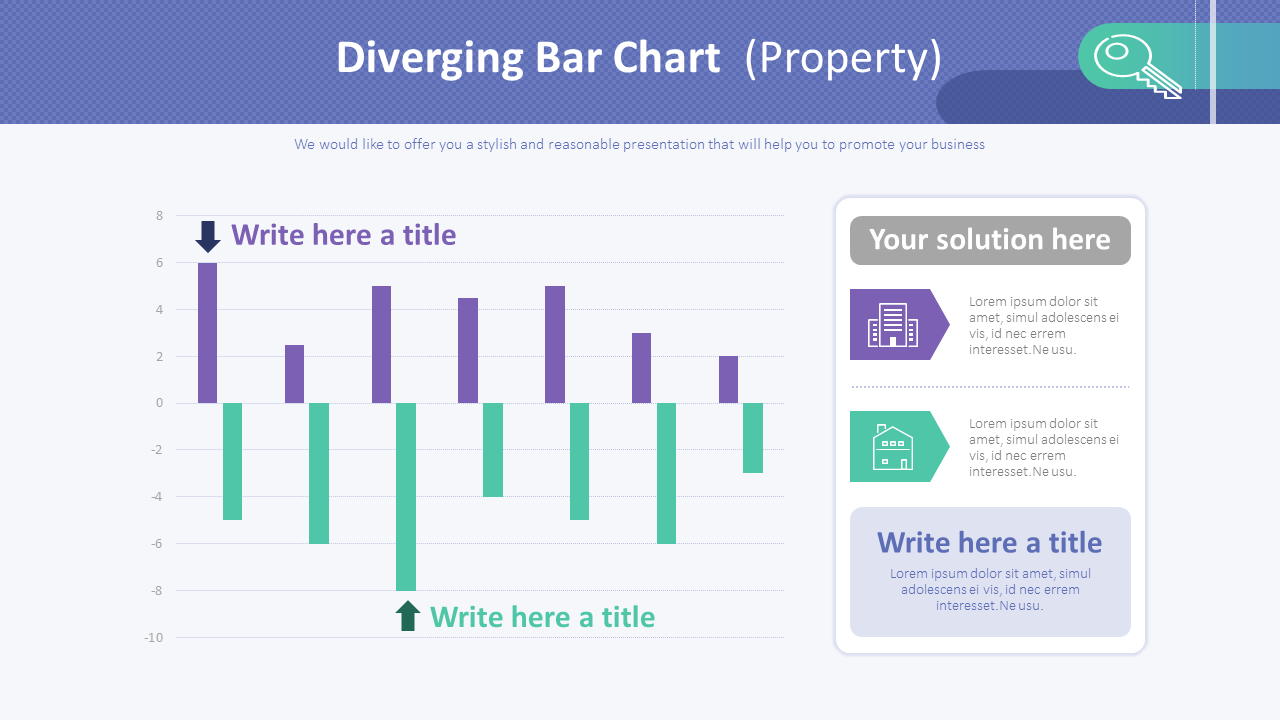 Diverging Bar Chart (Property)

We would like to offer you a stylish and reasonable presentation that will help you to promote your business

8
6
4
2
0
-2
-4
-6
-8
-10

Write here a title

Write here a title

Your solution here

Lorem ipsum dolor sit amet, simul adolescens ei vis, id nec errem interesset.Ne usu.

Lorem ipsum dolor sit amet, simul adolescens ei vis, id nec errem interesset.Ne usu.

Write here a title

Lorem ipsum dolor sit amet, simul adolescens ei vis, id nec errem interesset.Ne usu.